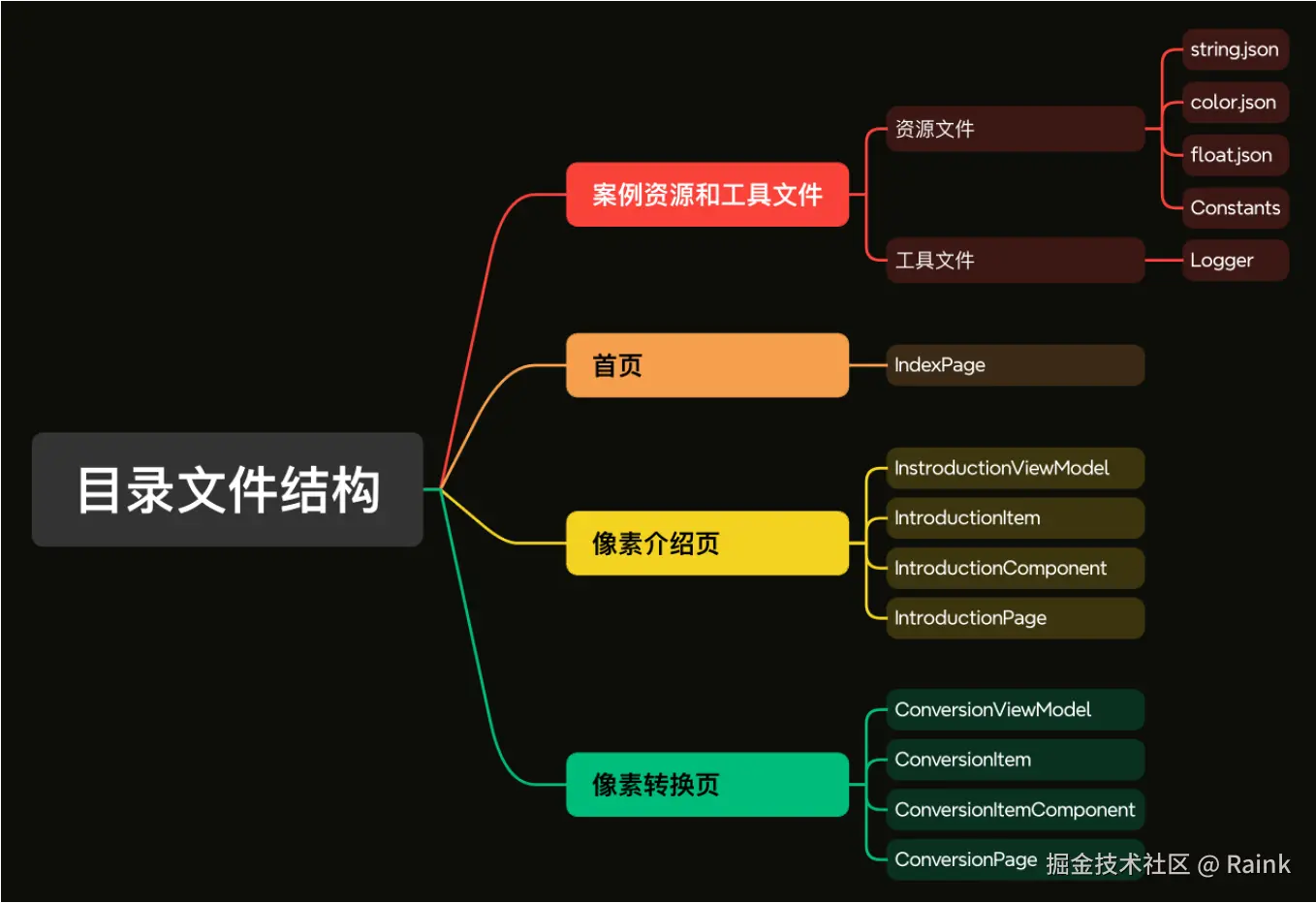 目录文件结构

案例资源和工具文件

资源文件

string.json

color.json

float.json

Constants

工具文件

Logger

首页

IndexPage

像素介绍页

InstroductionViewModel

IntroductionItem

IntroductionComponent

IntroductionPage

像素转换页

ConversionViewModel

ConversionItem

ConversionItemComponent

ConversionPage

掘金技术社区 @ Raink